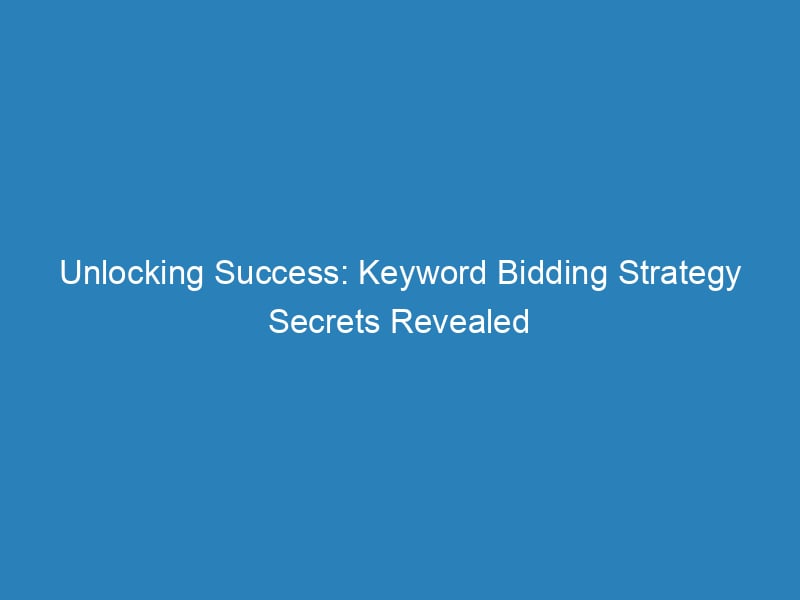 Unlocking Success: Keyword Bidding Strategy Secrets Revealed